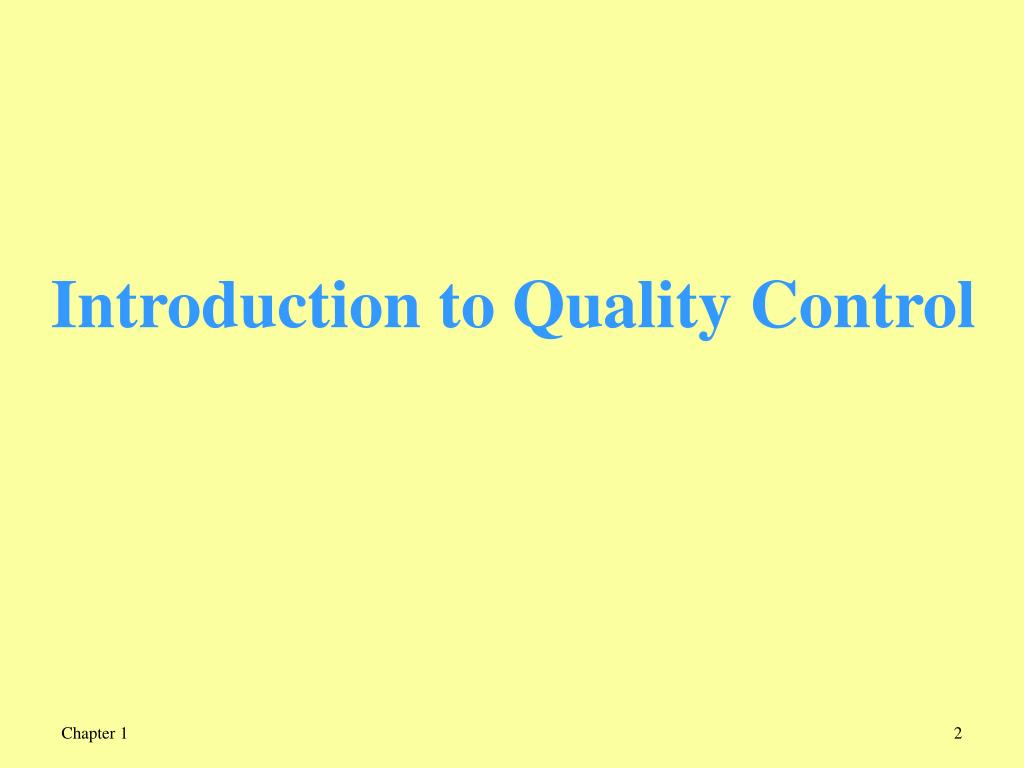 Introduction to Quality Control

Chapter 1

2